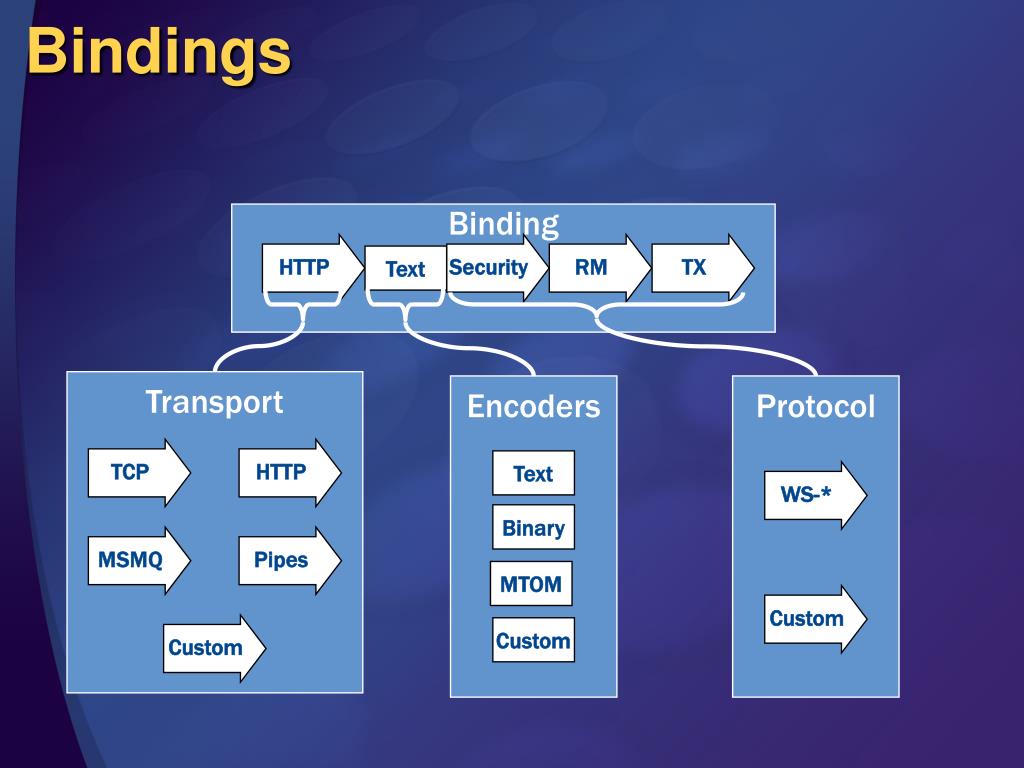 Bindings

Binding

HTTP
Text
Security
RM
TX

Transport

TCP
HTTP
MSMQ
Pipes
Custom

Encoders

Text
Binary
MTOM
Custom

Protocol

WS-*
Custom